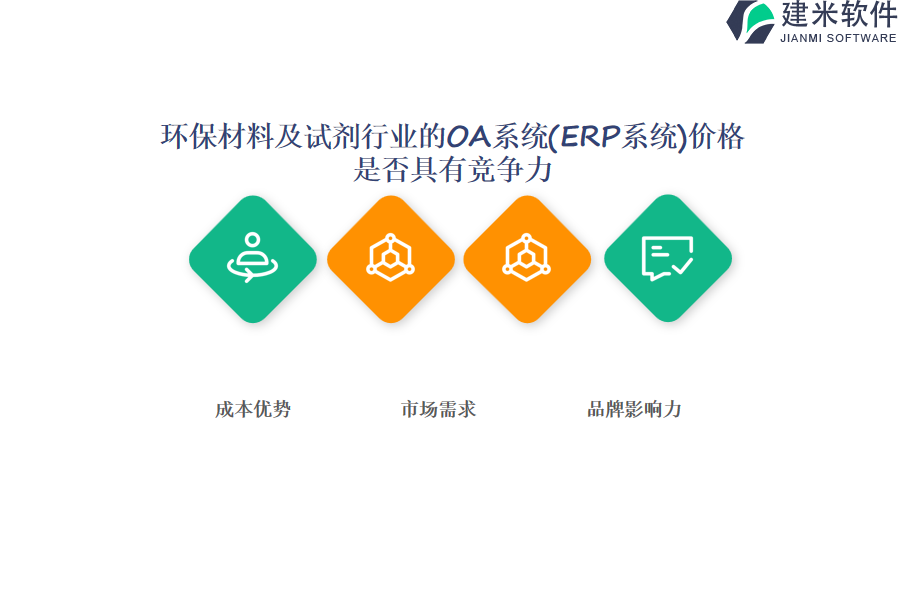 建米软件
JIANMI SOFTWARE

环保材料及试剂行业的OA系统(ERP系统)价格是否具有竞争力

成本优势

市场需求

品牌影响力